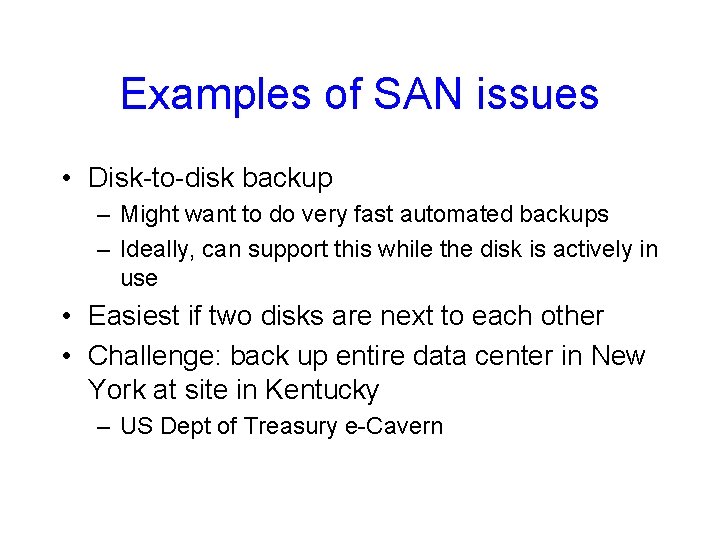 Examples of SAN issues

• Disk-to-disk backup
– Might want to do very fast automated backups
– Ideally, can support this while the disk is actively in use
• Easiest if two disks are next to each other
• Challenge: back up entire data center in New York at site in Kentucky
– US Dept of Treasury e-Cavern